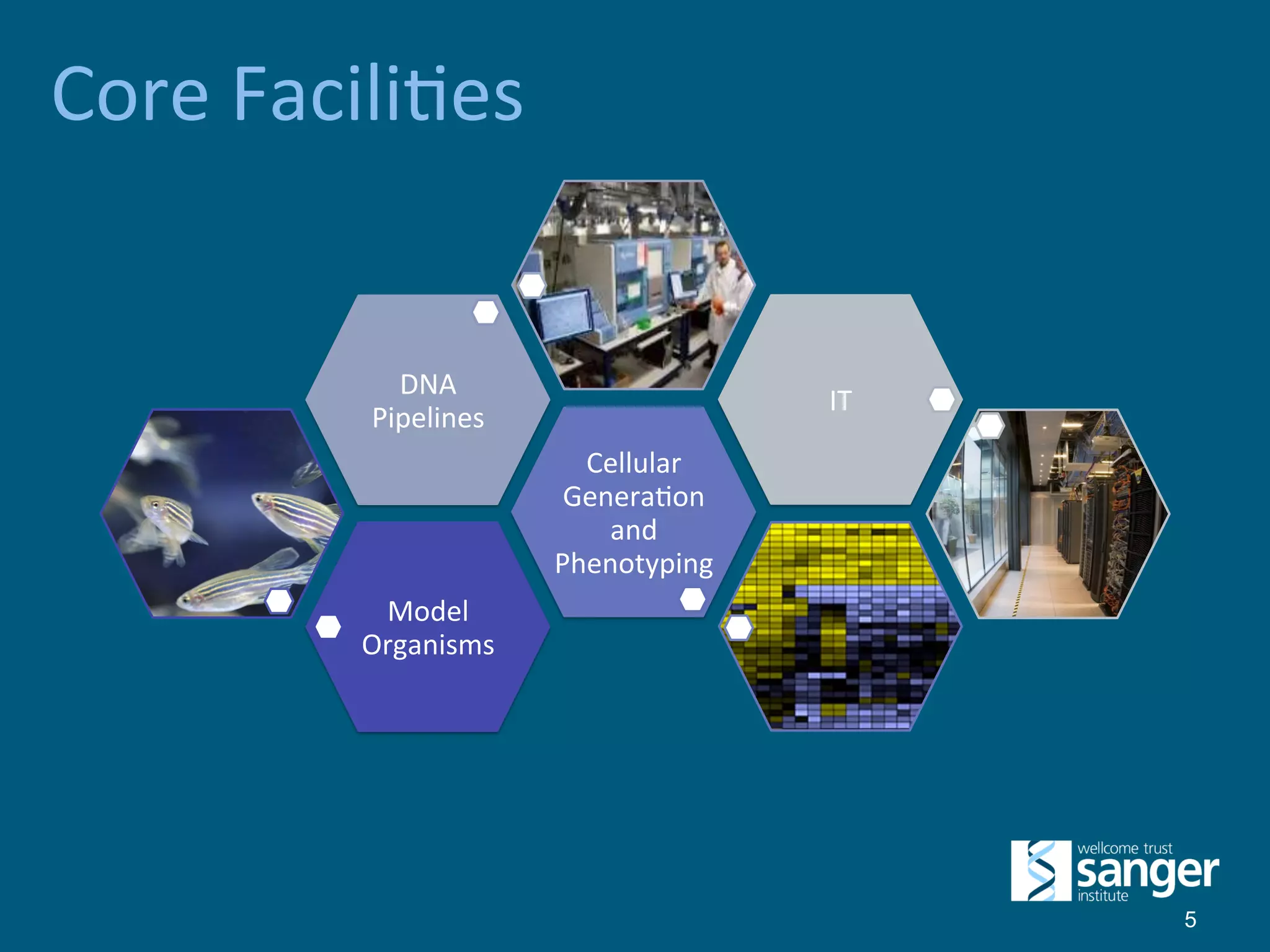 Core Facilities

DNA Pipelines

IT

Cellular Generation and Phenotyping

Model Organisms

wellcome trust
sanger
institute

5